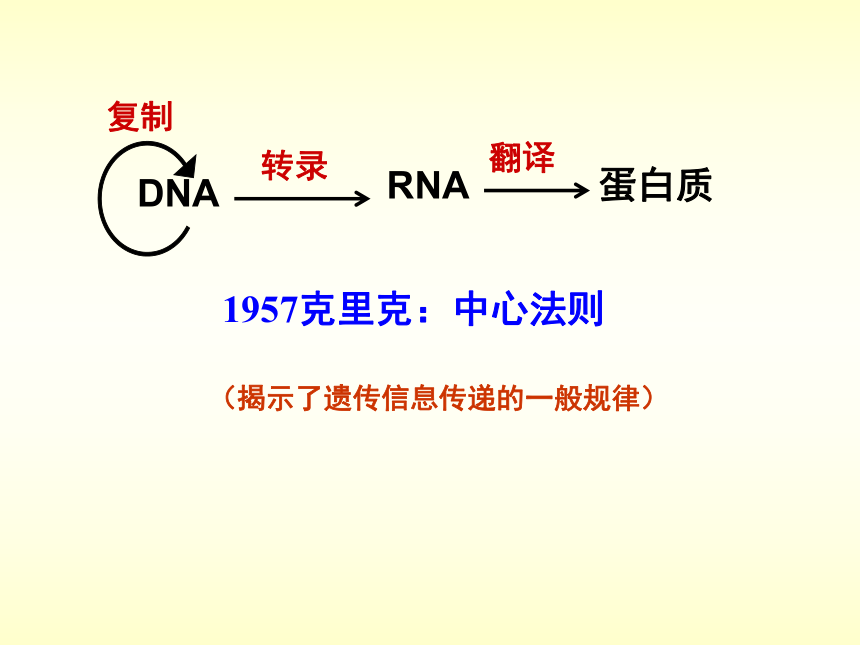 复制

DNA 转录 RNA 翻译 蛋白质

1957克里克：中心法则

（揭示了遗传信息传递的一般规律）